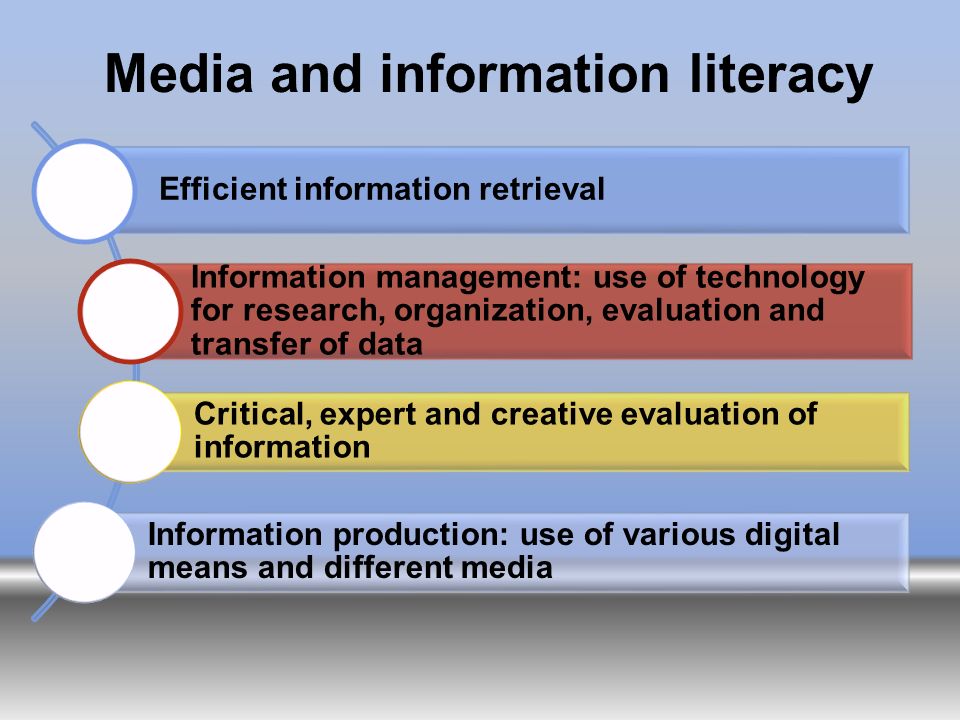 Media and information literacy

Efficient information retrieval

Information management: use of technology for research, organization, evaluation and transfer of data

Critical, expert and creative evaluation of information

Information production: use of various digital means and different media